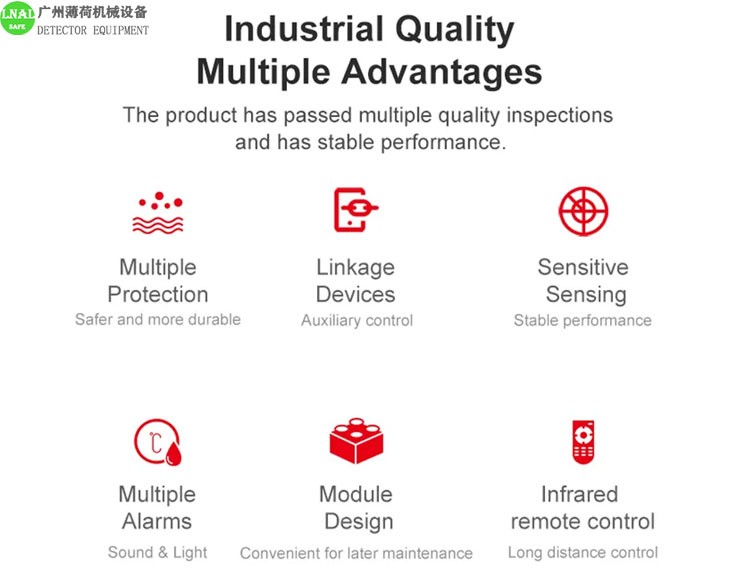 LNAL SAFE 广州薄荷机械设备 DETECTOR EQUIPMENT

Industrial Quality
Multiple Advantages

The product has passed multiple quality inspections and has stable performance.

Multiple Protection
Safer and more durable

Linkage Devices
Auxiliary control

Sensitive Sensing
Stable performance

℃

Multiple Alarms
Sound & Light

Module Design
Convenient for later maintenance

Infrared remote control
Long distance control